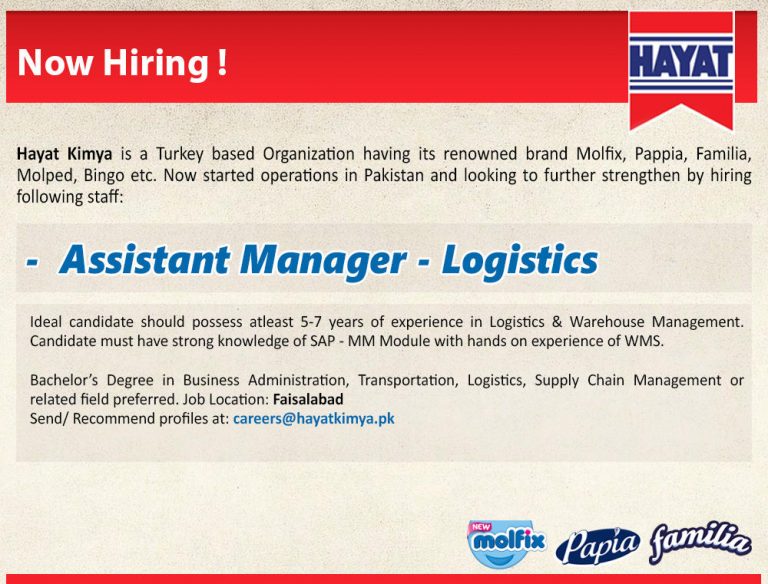 Now Hiring !

HAYAT

Hayat Kimya is a Turkey based Organization having its renowned brand Molfix, Pappia, Familia, Molped, Bingo etc. Now started operations in Pakistan and looking to further strengthen by hiring following staff:

- Assistant Manager - Logistics

Ideal candidate should possess atleast 5-7 years of experience in Logistics & Warehouse Management. Candidate must have strong knowledge of SAP - MM Module with hands on experience of WMS.

Bachelor's Degree in Business Administration, Transportation, Logistics, Supply Chain Management or related field preferred. Job Location: Faisalabad
Send/ Recommend profiles at: careers@hayatkimya.pk

NEW molfix Papia familia